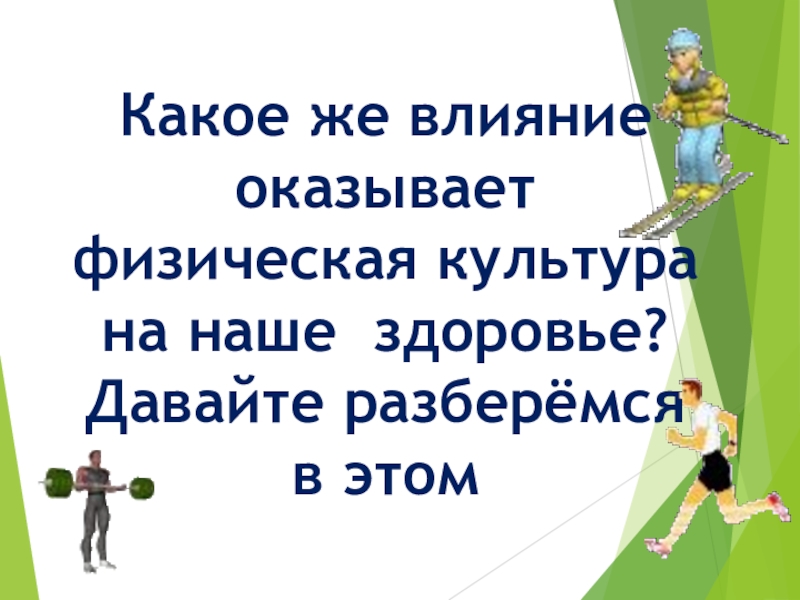 Какое же влияние оказывает физическая культура на наше здоровье? Давайте разберёмся в этом